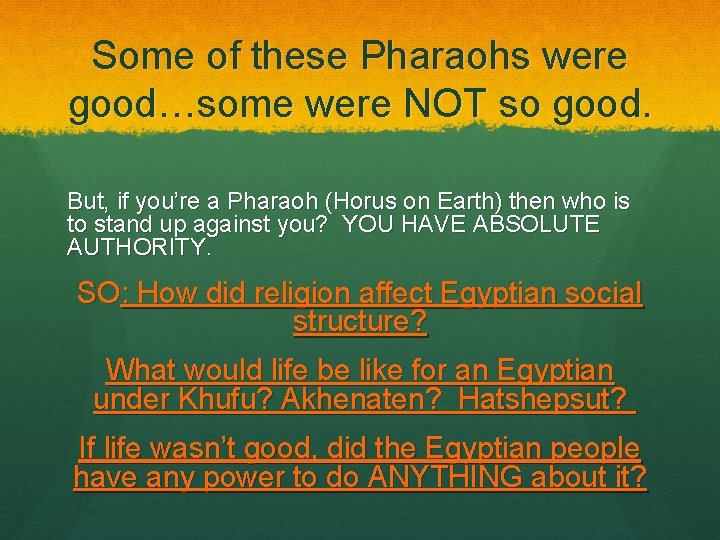 Some of these Pharaohs were good…some were NOT so good.

But, if you're a Pharaoh (Horus on Earth) then who is to stand up against you? YOU HAVE ABSOLUTE AUTHORITY.

SO: How did religion affect Egyptian social structure?

What would life be like for an Egyptian under Khufu? Akhenaten? Hatshepsut?

If life wasn't good, did the Egyptian people have any power to do ANYTHING about it?